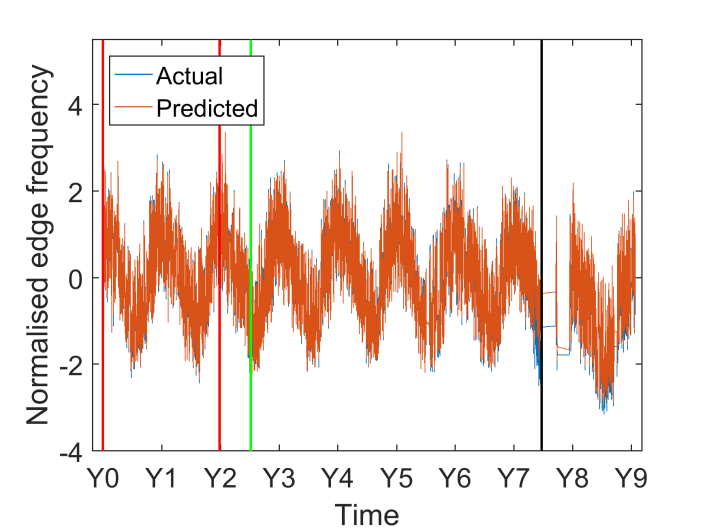 Actual
Predicted

Normalised edge frequency

4
2
0
-2
-4

Y0 Y1 Y2 Y3 Y4 Y5 Y6 Y7 Y8 Y9

Time